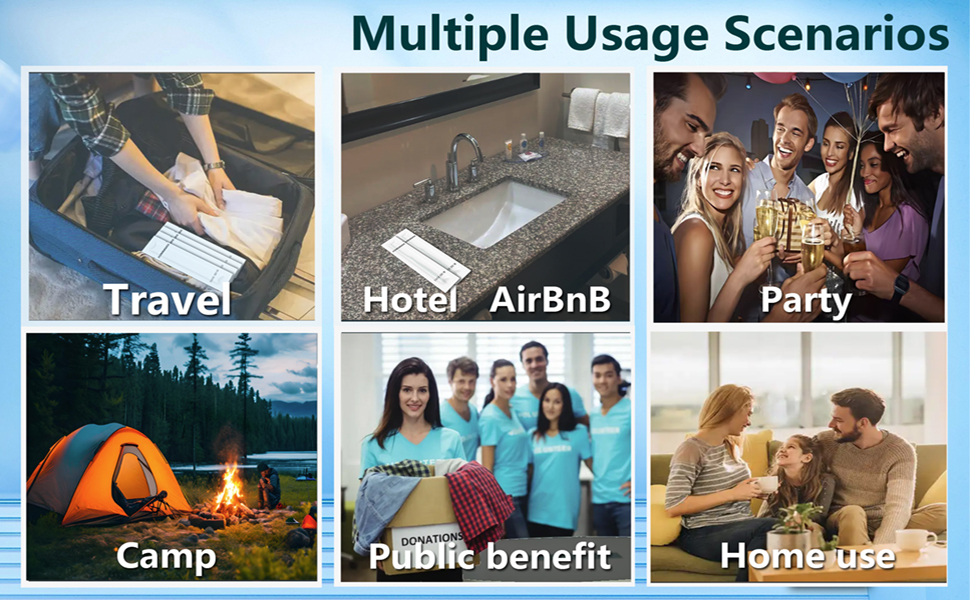 Multiple Usage Scenarios

Travel

Hotel AirBnB

Party

Camp

DONATIONS

Public benefit

Home use